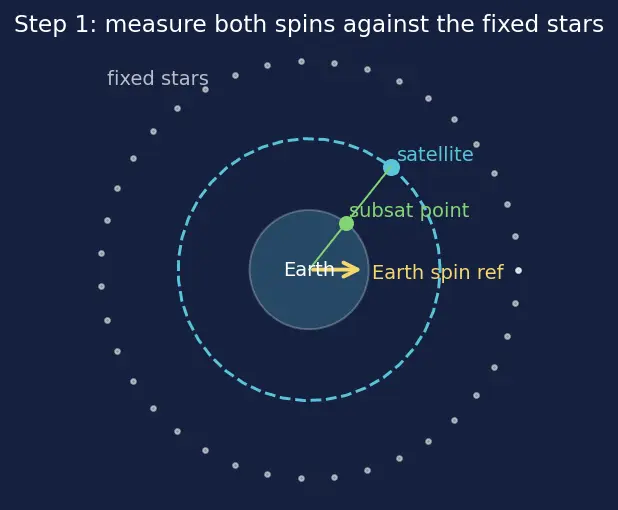 Step 1: measure both spins against the fixed stars

fixed stars

satellite

subsat point

Earth

Earth spin ref